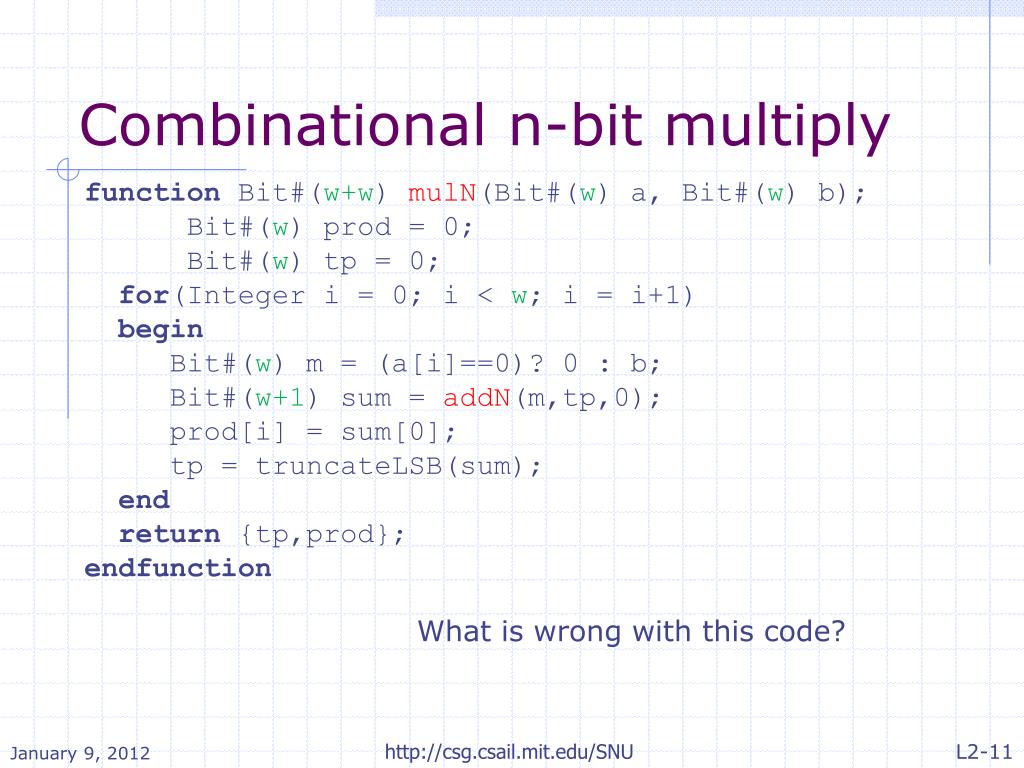 Combinational n-bit multiply

function Bit#(w+w) mulN(Bit#(w) a, Bit#(w) b);
Bit#(w) prod = 0;
Bit#(w) tp = 0;
for(Integer i = 0; i < w; i = i+1)
begin
Bit#(w) m = (a[i]==0)? 0 : b;
Bit#(w+1) sum = addN(m,tp,0);
prod[i] = sum[0];
tp = truncateLSB(sum);
end
return {tp,prod};
endfunction

What is wrong with this code?

January 9, 2012

http://csg.csail.mit.edu/SNU

L2-11